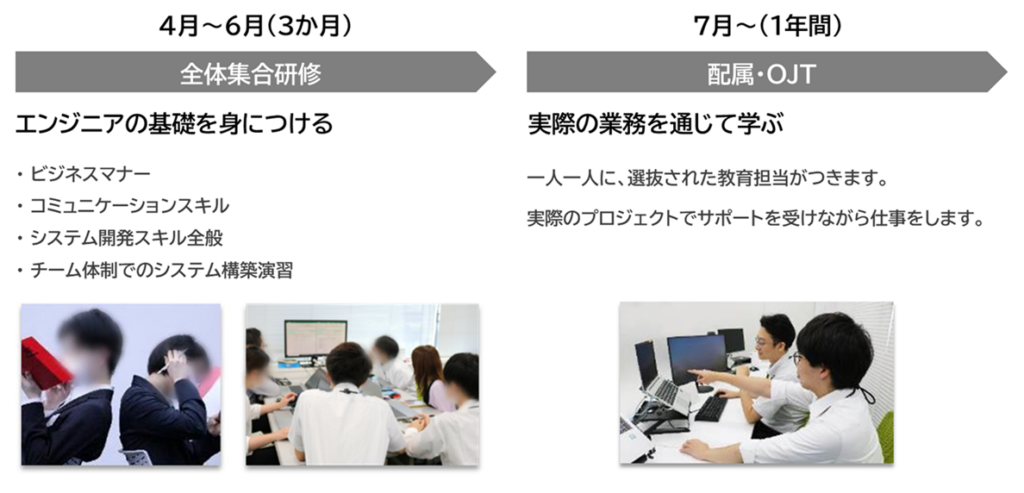 4月～6月（3か月）

全体集合研修

エンジニアの基礎を身につける

・ビジネスマナー
・コミュニケーションスキル
・システム開発スキル全般
・チーム体制でのシステム構築演習

7月～（1年間）

配属・OJT

実際の業務を通じて学ぶ

一人一人に、選抜された教育担当がつきます。

実際のプロジェクトでサポートを受けながら仕事をします。